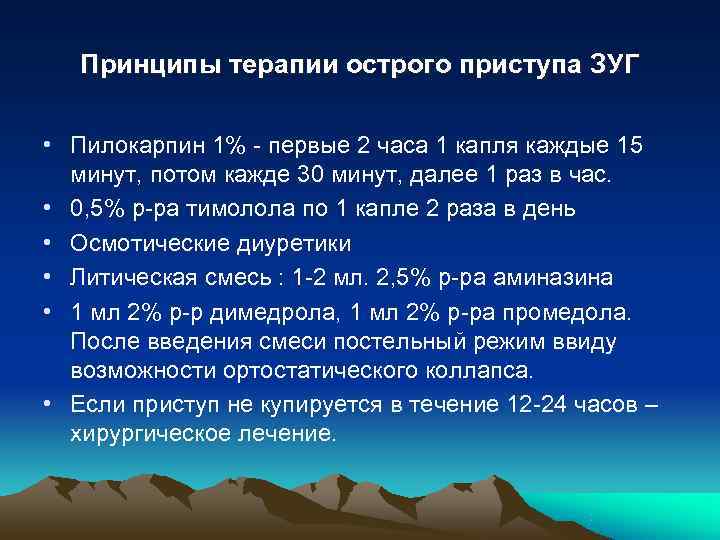 Принципы терапии острого приступа ЗУГ

• Пилокарпин 1% - первые 2 часа 1 капля каждые 15 минут, потом кажде 30 минут, далее 1 раз в час.
• 0,5% р-ра тимолола по 1 капле 2 раза в день
• Осмотические диуретики
• Литическая смесь : 1-2 мл. 2,5% р-ра аминазина
• 1 мл 2% р-р димедрола, 1 мл 2% р-ра промедола. После введения смеси постельный режим ввиду возможности ортостатического коллапса.
• Если приступ не купируется в течение 12-24 часов – хирургическое лечение.